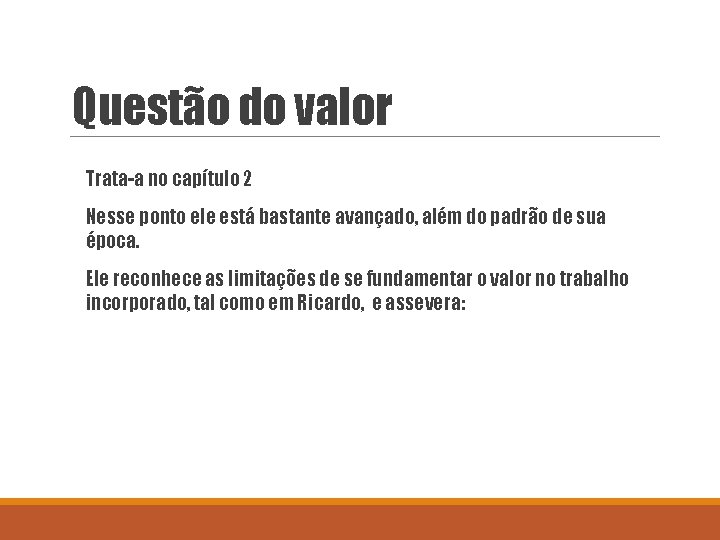 Questão do valor

Trata-a no capítulo 2

Nesse ponto ele está bastante avançado, além do padrão de sua época.

Ele reconhece as limitações de se fundamentar o valor no trabalho incorporado, tal como em Ricardo, e assevera: